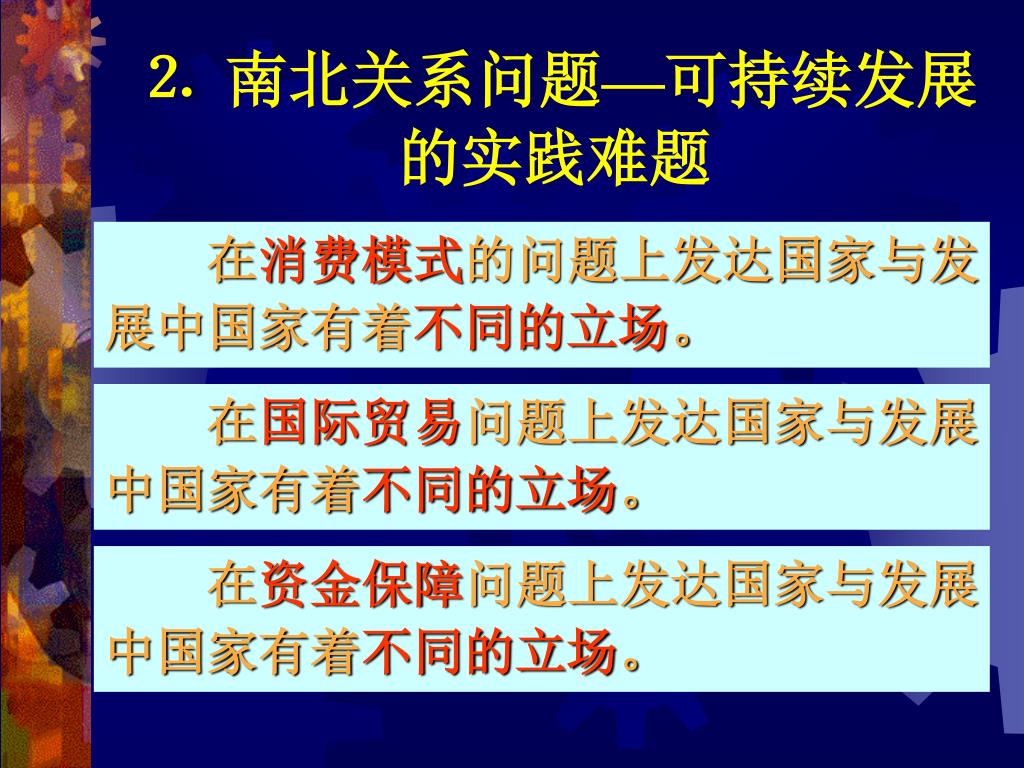 2. 南北关系问题—可持续发展的实践难题

在消费模式的问题上发达国家与发展中国家有着不同的立场。

在国际贸易问题上发达国家与发展中国家有着不同的立场。

在资金保障问题上发达国家与发展中国家有着不同的立场。